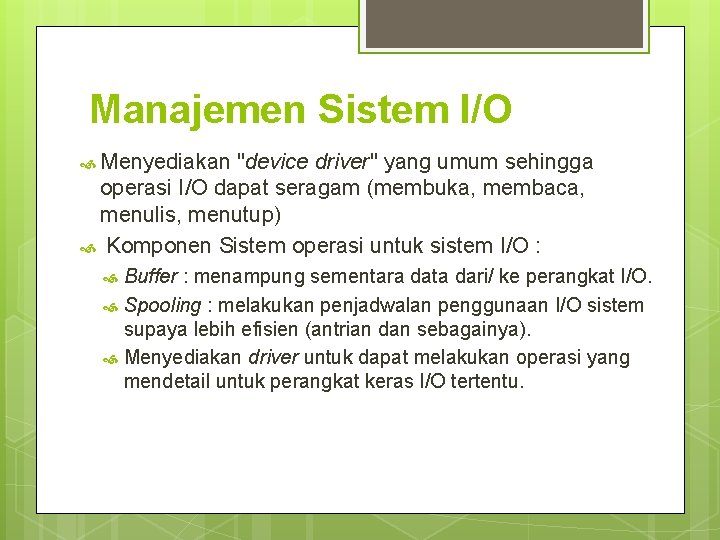 Manajemen Sistem I/O

Menyediakan "device driver" yang umum sehingga operasi I/O dapat seragam (membuka, membaca, menulis, menutup)

Komponen Sistem operasi untuk sistem I/O :

Buffer : menampung sementara data dari/ ke perangkat I/O.

Spooling : melakukan penjadwalan penggunaan I/O sistem supaya lebih efisien (antrian dan sebagainya).

Menyediakan driver untuk dapat melakukan operasi yang mendetail untuk perangkat keras I/O tertentu.